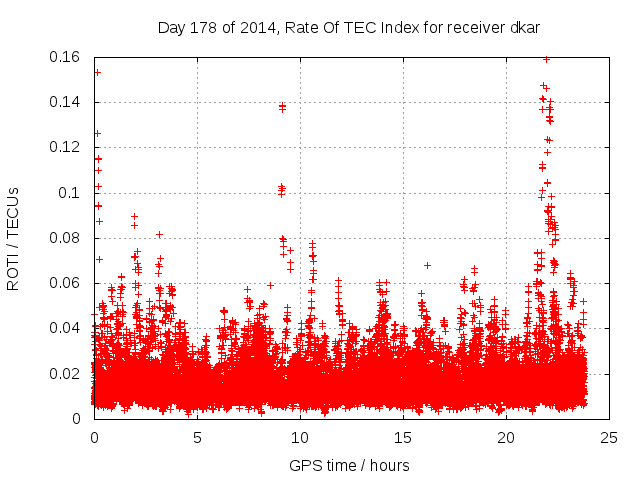 Day 178 of 2014, Rate Of TEC Index for receiver dkar

ROTI / TECUs

0.16
0.14
0.12
0.1
0.08
0.06
0.04
0.02
0

0
5
10
15
20
25

GPS time / hours